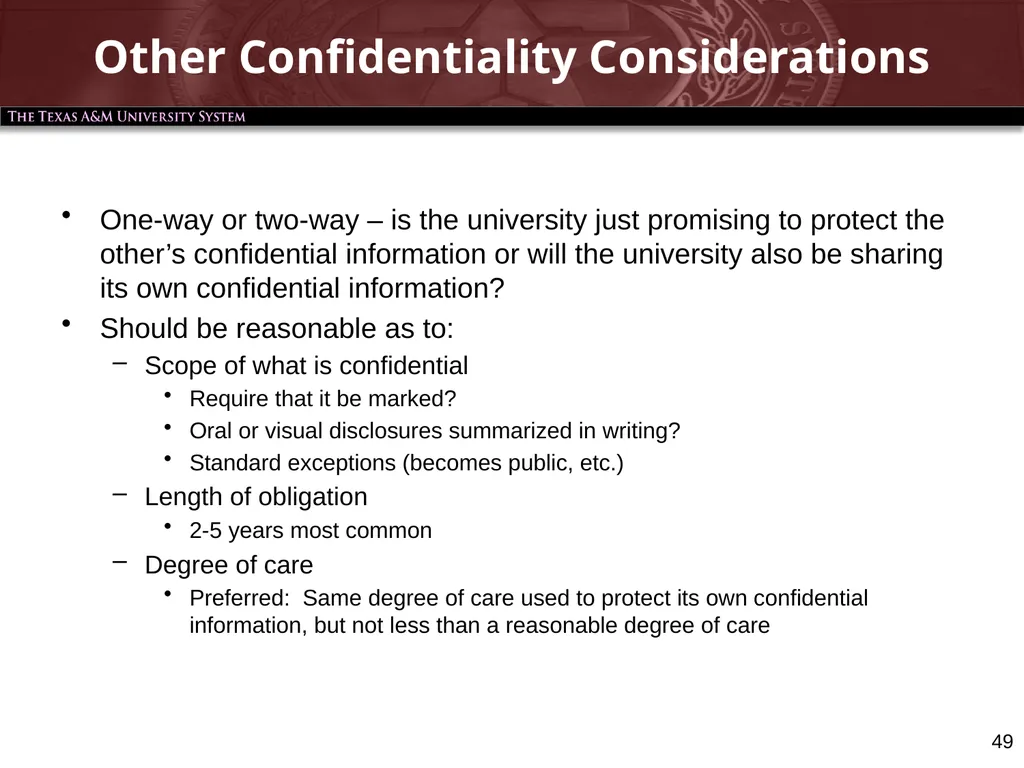 Other Confidentiality Considerations

THE TEXAS A&M UNIVERSITY SYSTEM

• One-way or two-way – is the university just promising to protect the other's confidential information or will the university also be sharing its own confidential information?

• Should be reasonable as to:

– Scope of what is confidential

• Require that it be marked?

• Oral or visual disclosures summarized in writing?

• Standard exceptions (becomes public, etc.)

– Length of obligation

• 2-5 years most common

– Degree of care

• Preferred: Same degree of care used to protect its own confidential information, but not less than a reasonable degree of care

49